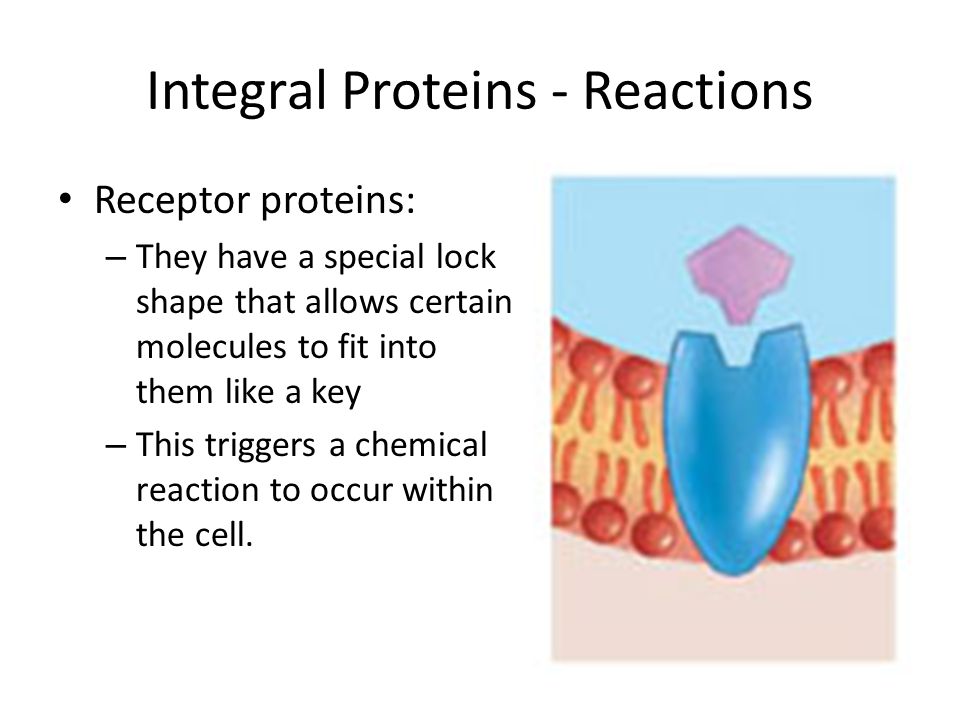 Integral Proteins - Reactions

• Receptor proteins:
  – They have a special lock shape that allows certain molecules to fit into them like a key
  – This triggers a chemical reaction to occur within the cell.